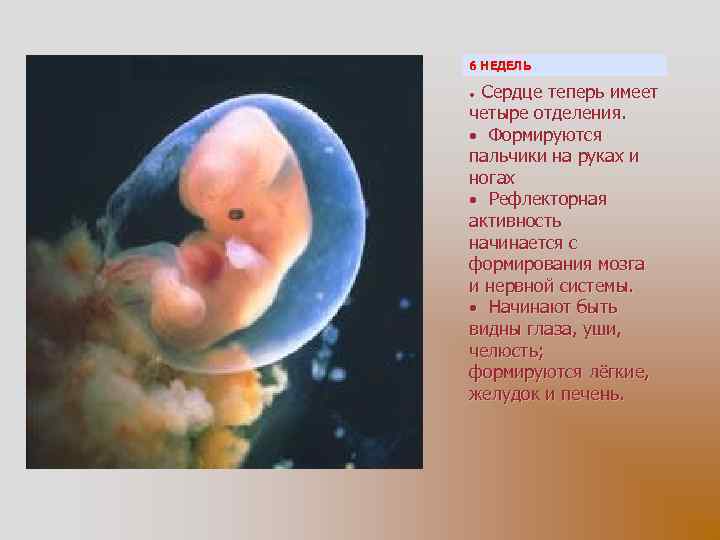 6 НЕДЕЛЬ

• Сердце теперь имеет четыре отделения.
• Формируются пальчики на руках и ногах
• Рефлекторная активность начинается с формирования мозга и нервной системы.
• Начинают быть видны глаза, уши, челюсть; формируются лёгкие, желудок и печень.